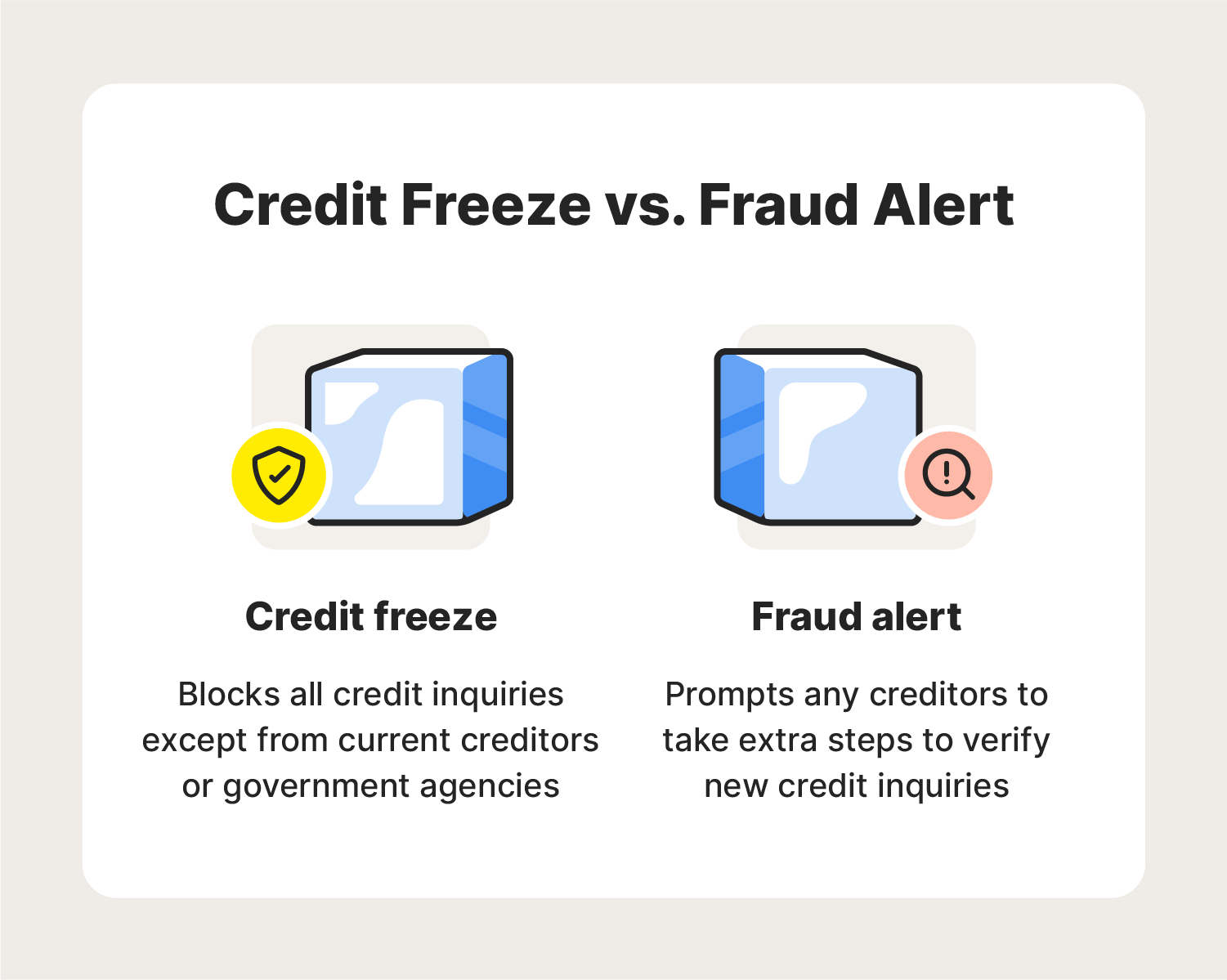 Credit Freeze vs. Fraud Alert

Credit freeze

Blocks all credit inquiries except from current creditors or government agencies

Fraud alert

Prompts any creditors to take extra steps to verify new credit inquiries